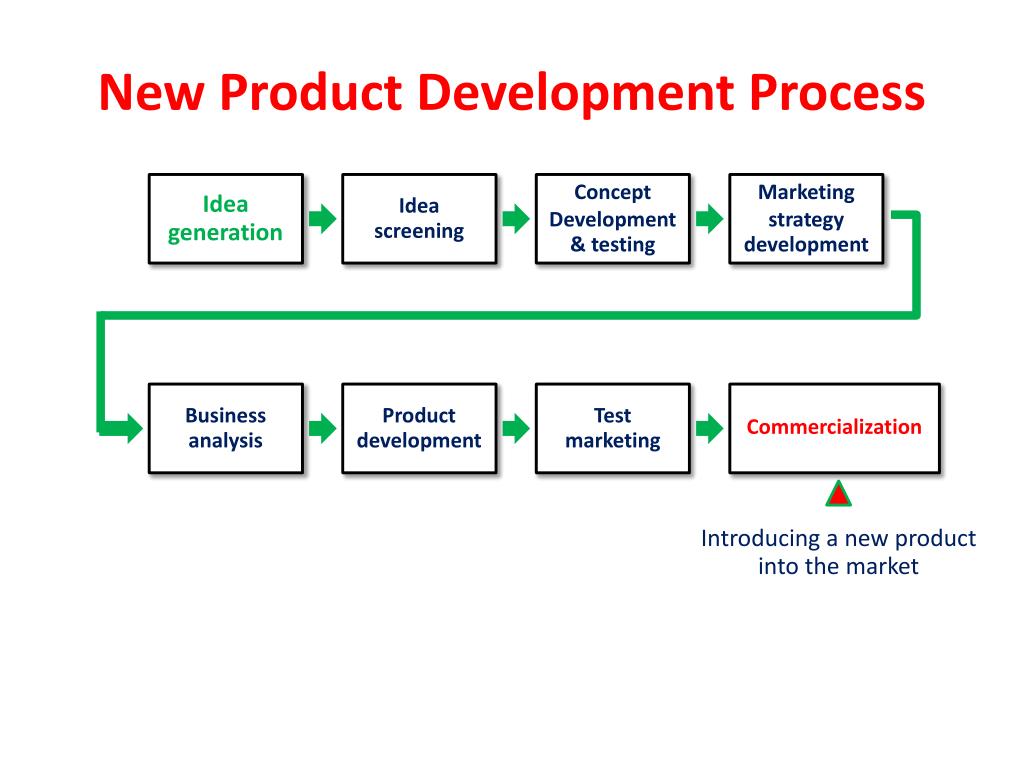 New Product Development Process

Idea generation

Idea screening

Concept Development & testing

Marketing strategy development

Business analysis

Product development

Test marketing

Commercialization

Introducing a new product into the market